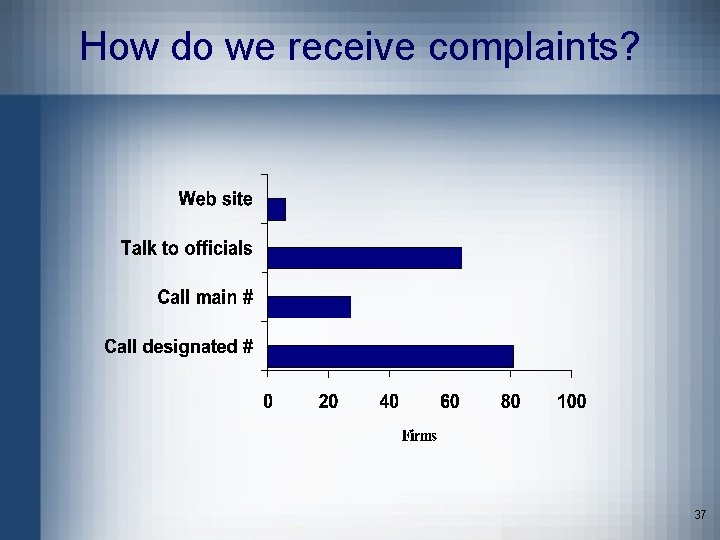 How do we receive complaints?

Web site
Talk to officials
Call main #
Call designated #

0 20 40 60 80 100

Firms

37